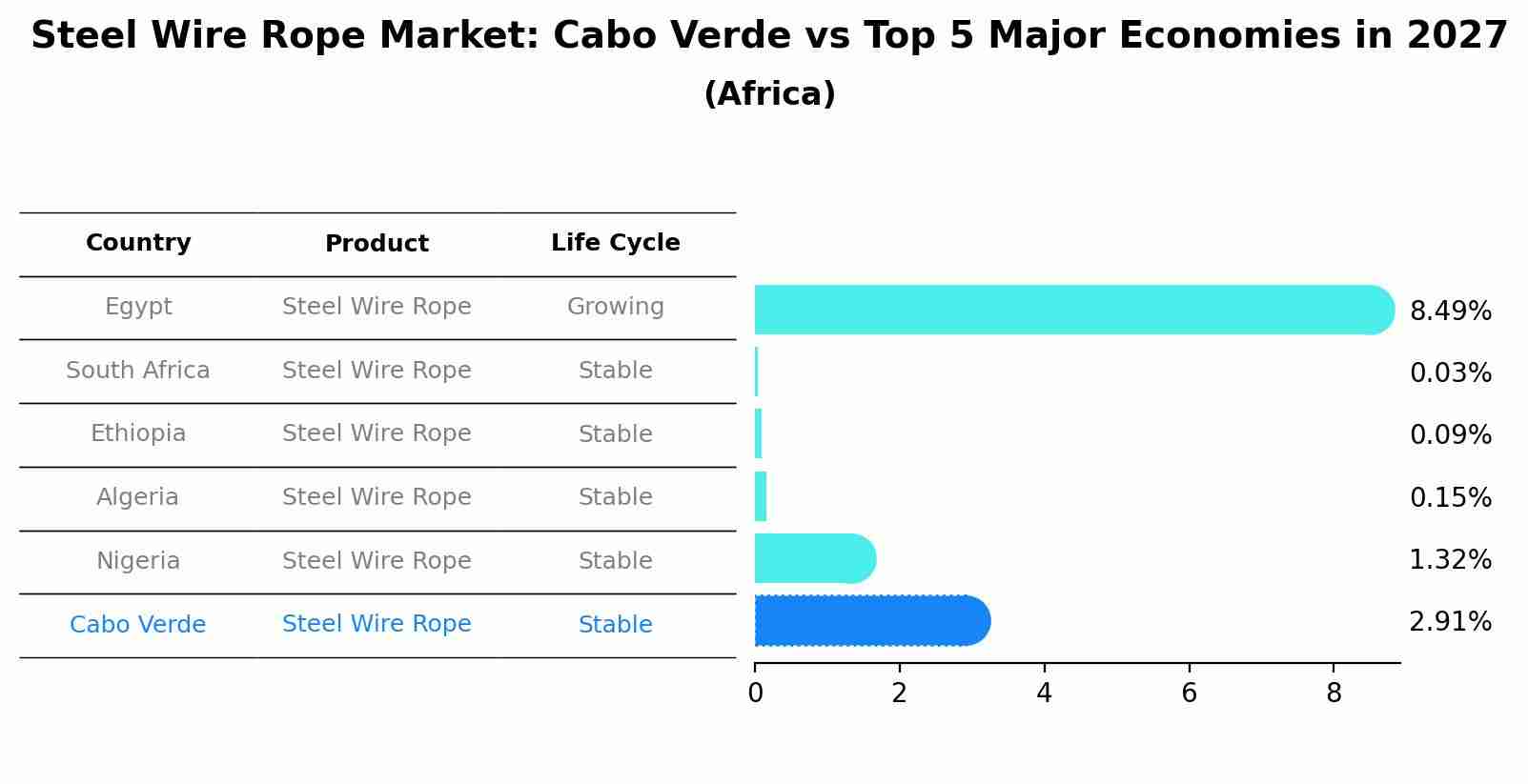 Steel Wire Rope Market: Cabo Verde vs Top 5 Major Economies in 2027
(Africa)

| Country | Product | Life Cycle |
|---|---|---|
| Egypt | Steel Wire Rope | Growing |
| South Africa | Steel Wire Rope | Stable |
| Ethiopia | Steel Wire Rope | Stable |
| Algeria | Steel Wire Rope | Stable |
| Nigeria | Steel Wire Rope | Stable |
| Cabo Verde | Steel Wire Rope | Stable |

8.49%
0.03%
0.09%
0.15%
1.32%
2.91%

0
2
4
6
8